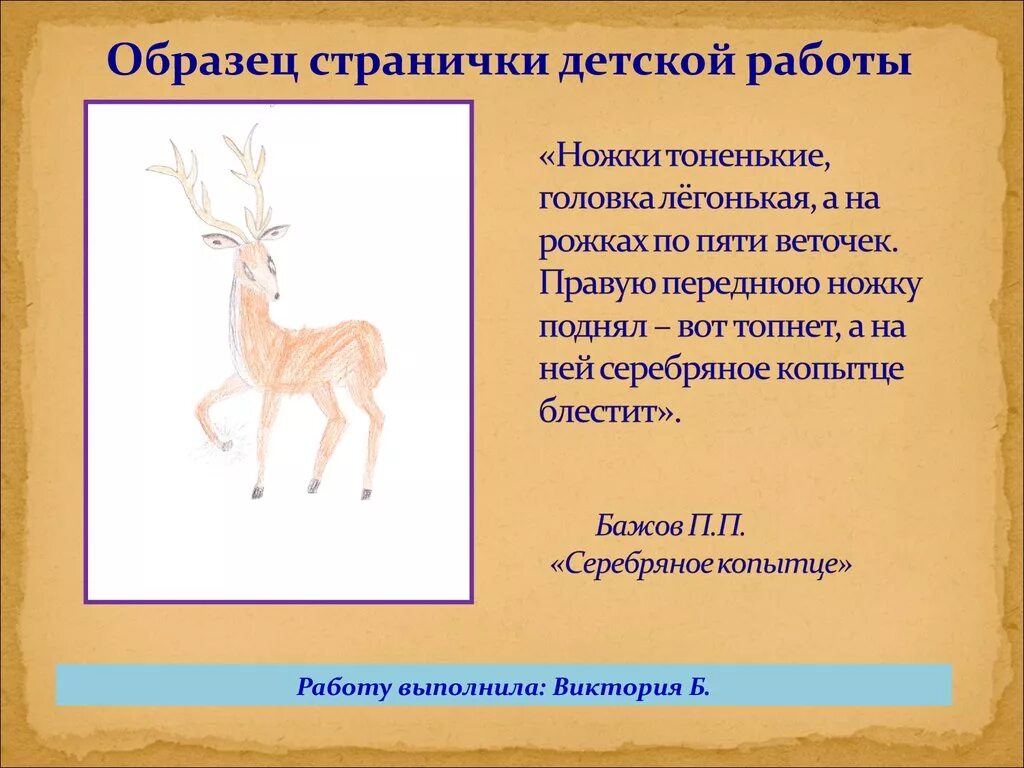 Образец странички детской работы

«Ножки тоненькие, головка лёгонькая, а на рожках по пяти веточек. Правую переднюю ножку поднял – вот топнет, а на ней серебряное копытце блестит».

Бажов П.П.
«Серебряное копытце»

Работу выполнила: Виктория Б.